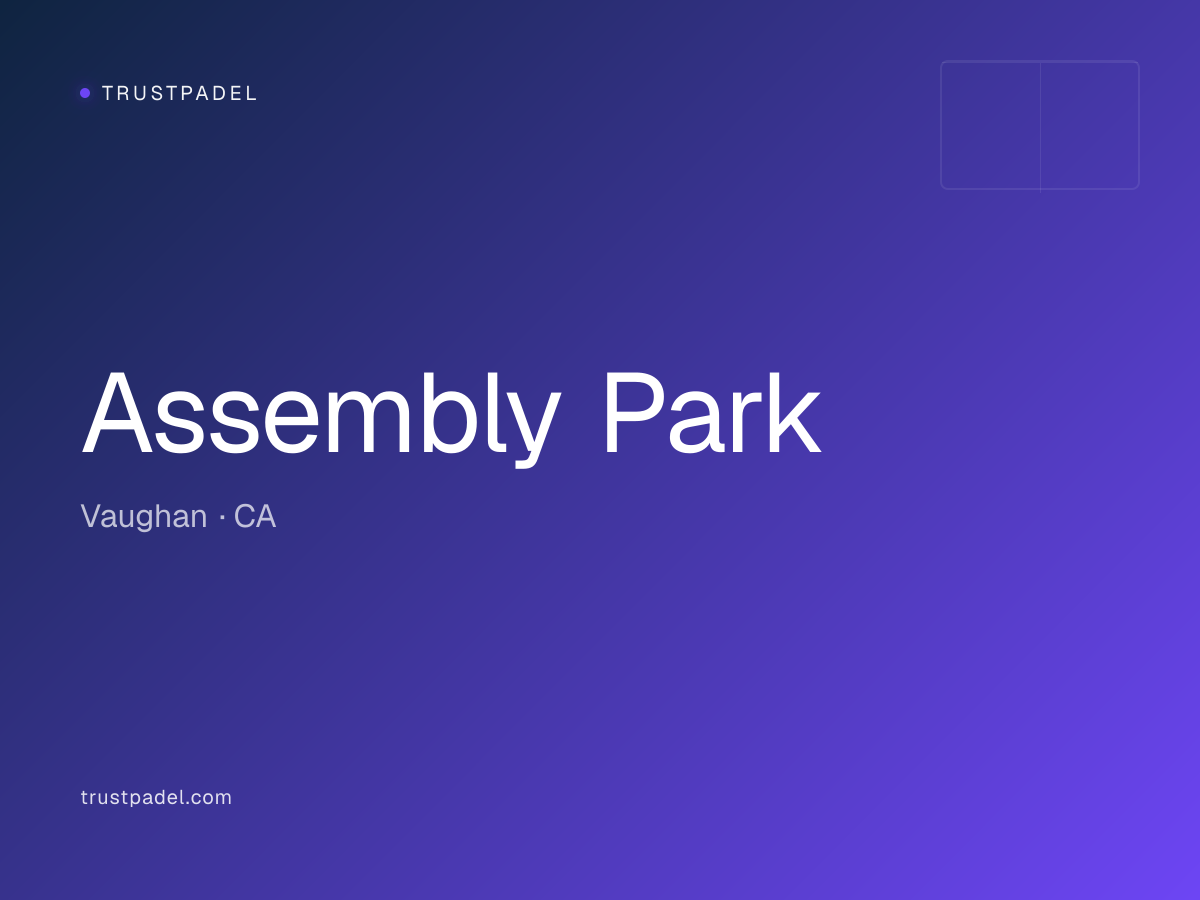 TRUSTPADEL

Assembly Park

Vaughan · CA

trustpadel.com